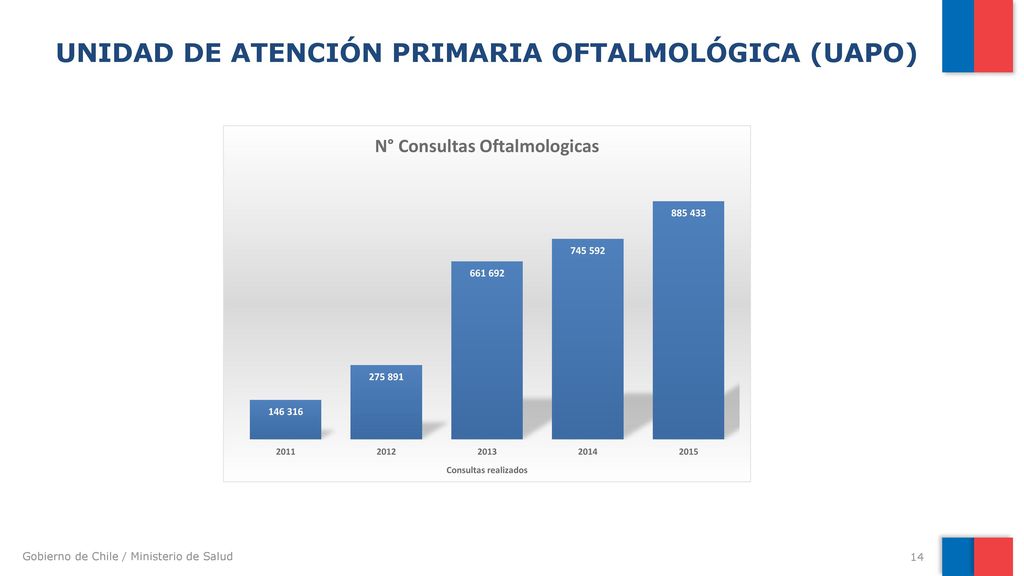 UNIDAD DE ATENCIÓN PRIMARIA OFTALMOLÓGICA (UAPO)

N° Consultas Oftalmologicas

146 316
275 891
661 692
745 592
885 433

2011
2012
2013
2014
2015

Consultas realizados

Gobierno de Chile / Ministerio de Salud

14